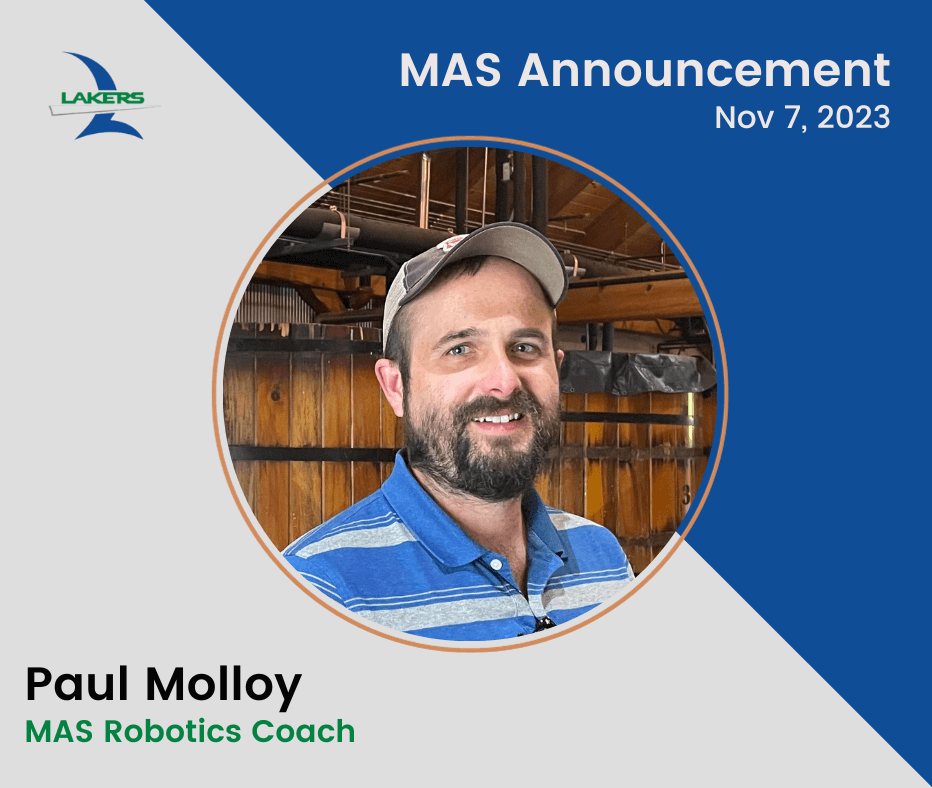 LAKERS

MAS Announcement
Nov 7, 2023

Paul Molloy
MAS Robotics Coach